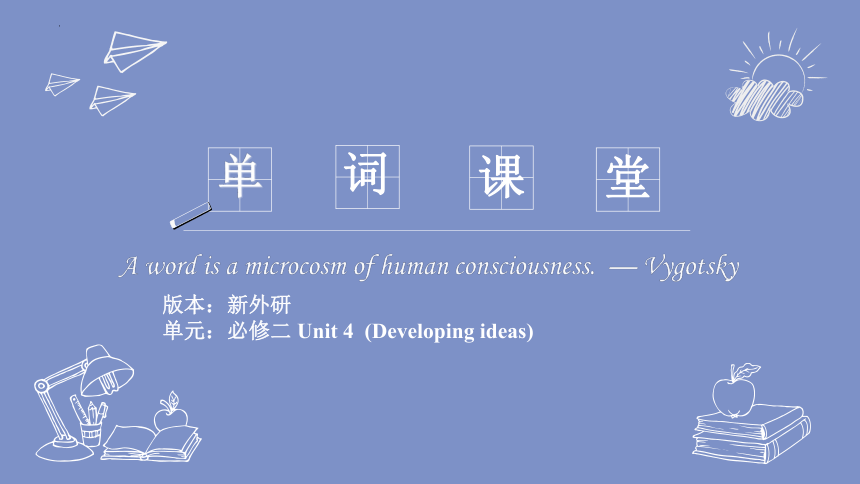 单 词 课 堂

A word is a microcosm of human consciousness. — Vygotsky

版本：新外研
单元：必修二 Unit 4 (Developing ideas)